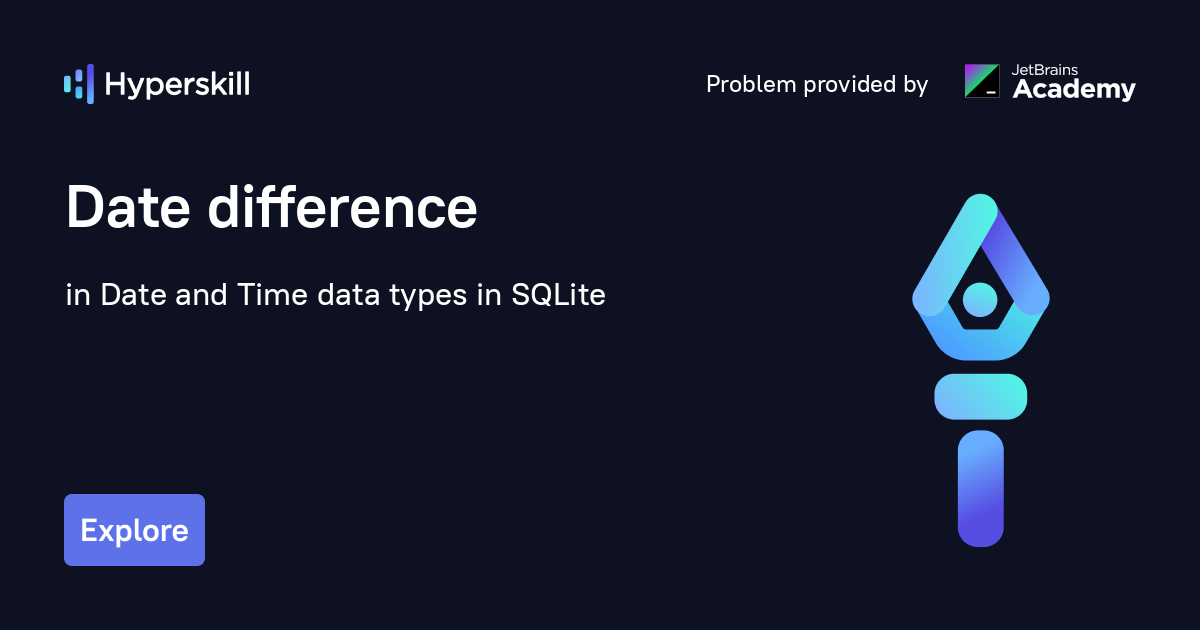 Hyperskill

Problem provided by JetBrains Academy

Date difference

in Date and Time data types in SQLite

Explore